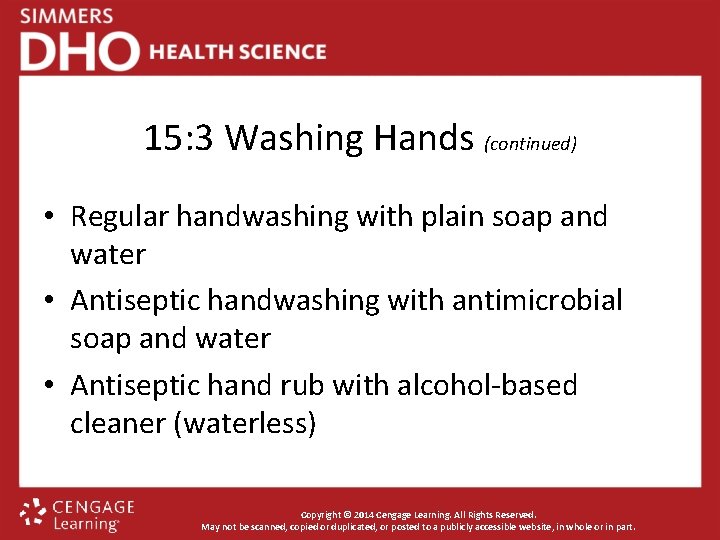 SIMMERS
DHO HEALTH SCIENCE

15:3 Washing Hands (continued)

• Regular handwashing with plain soap and water
• Antiseptic handwashing with antimicrobial soap and water
• Antiseptic hand rub with alcohol-based cleaner (waterless)

CENGAGE Learning

Copyright © 2014 Cengage Learning. All Rights Reserved.
May not be scanned, copied or duplicated, or posted to a publicly accessible website, in whole or in part.